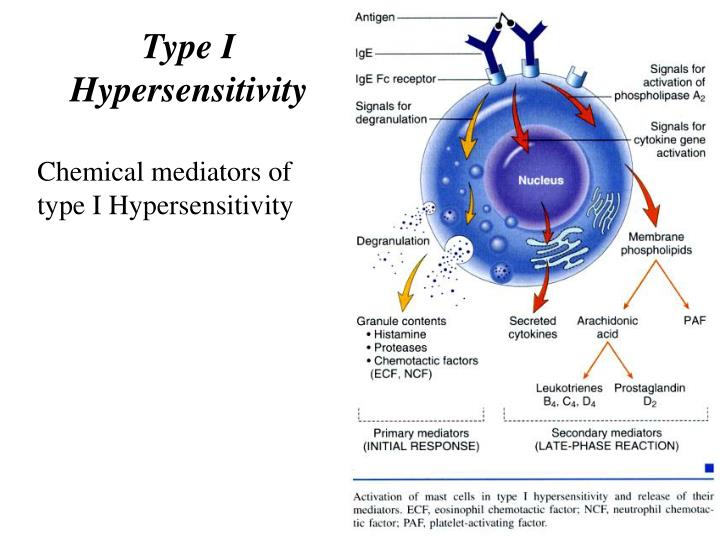 Type I Hypersensitivity

Chemical mediators of type I Hypersensitivity

Antigen
IgE
IgE Fc receptor
Signals for degranulation
Signals for activation of phospholipase $A_2$
Signals for cytokine gene activation
Nucleus
Degranulation
Membrane phospholipids
Granule contents
• Histamine
• Proteases
• Chemotactic factors (ECF, NCF)
Secreted cytokines
Arachidonic acid
PAF
Leukotrienes $B_4$, $C_4$, $D_4$
Prostaglandin $D_2$
Primary mediators (INITIAL RESPONSE)
Secondary mediators (LATE-PHASE REACTION)

Activation of mast cells in type I hypersensitivity and release of their mediators. ECF, eosinophil chemotactic factor; NCF, neutrophil chemotactic factor; PAF, platelet-activating factor.